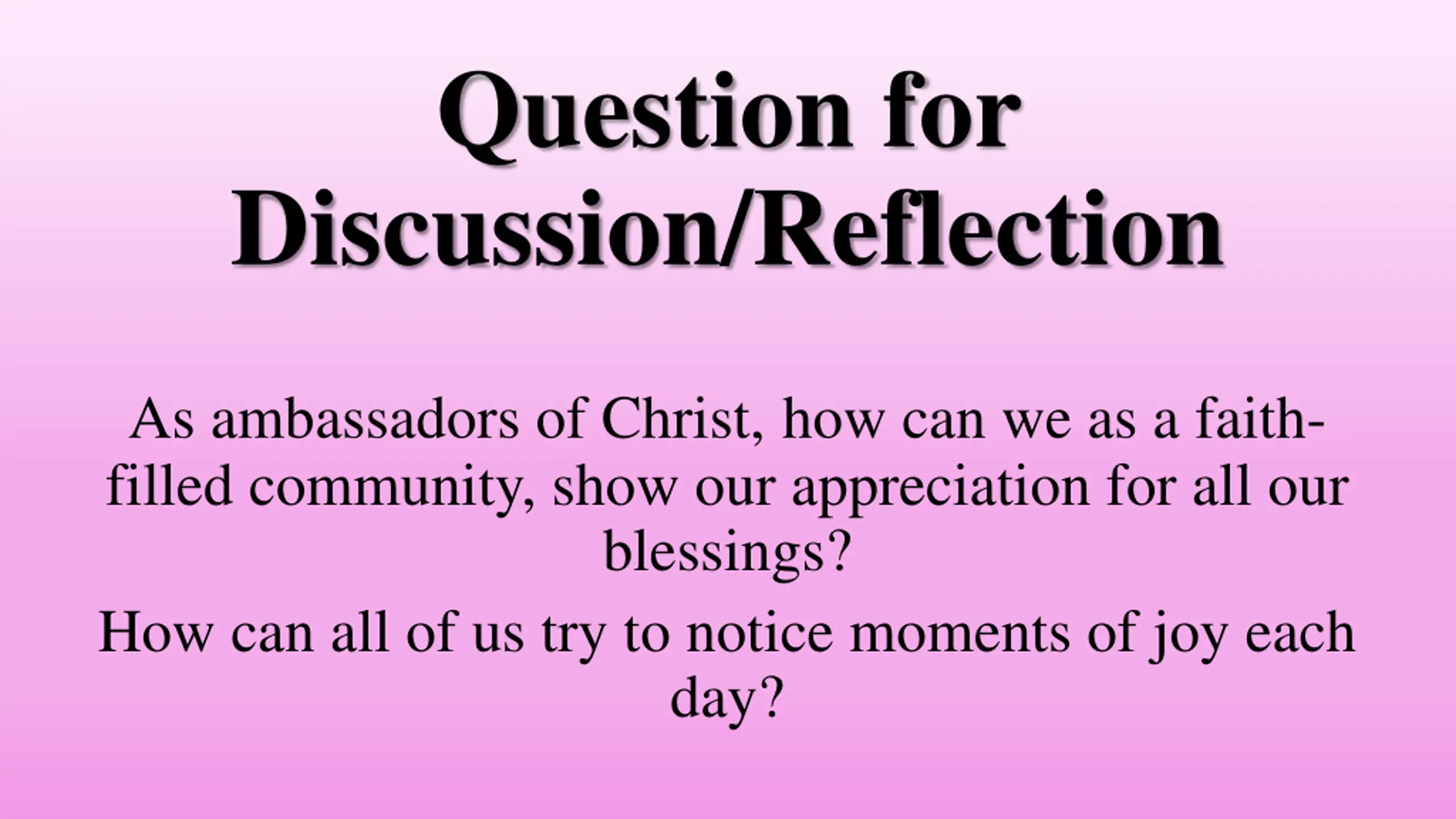 Question for Discussion/Reflection

As ambassadors of Christ, how can we as a faith-filled community, show our appreciation for all our blessings?

How can all of us try to notice moments of joy each day?